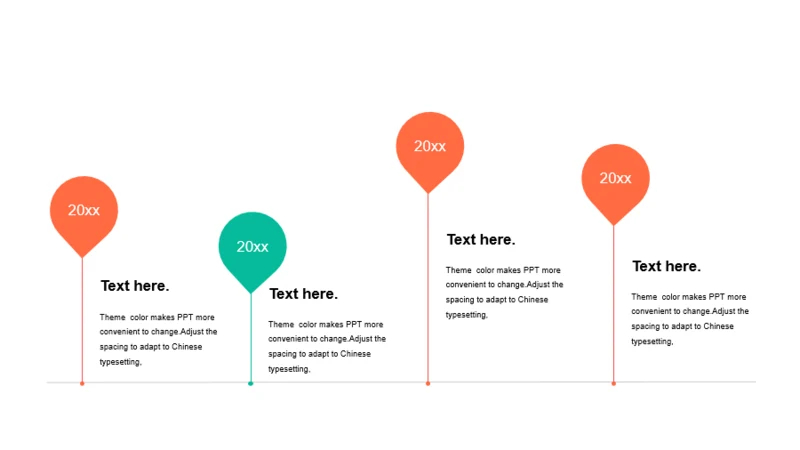 20xx

Text here.

Theme color makes PPT more convenient to change.Adjust the spacing to adapt to Chinese typesetting,

20xx

Text here.

Theme color makes PPT more convenient to change.Adjust the spacing to adapt to Chinese typesetting,

20xx

Text here.

Theme color makes PPT more convenient to change.Adjust the spacing to adapt to Chinese typesetting,

20xx

Text here.

Theme color makes PPT more convenient to change.Adjust the spacing to adapt to Chinese typesetting,